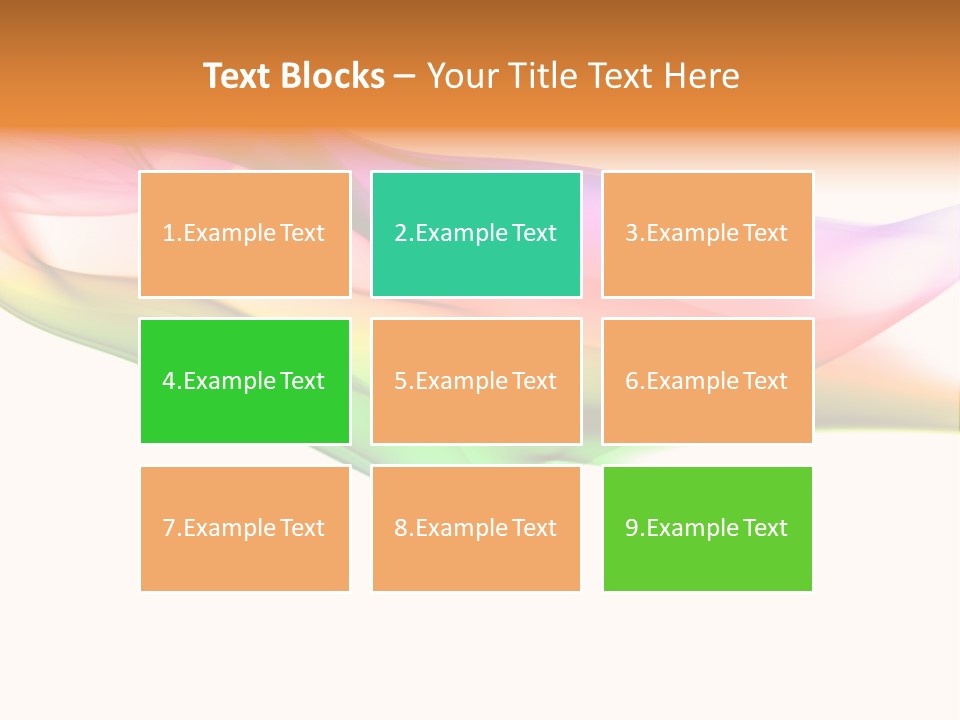 Text Blocks – Your Title Text Here

1.Example Text

2.Example Text

3.Example Text

4.Example Text

5.Example Text

6.Example Text

7.Example Text

8.Example Text

9.Example Text